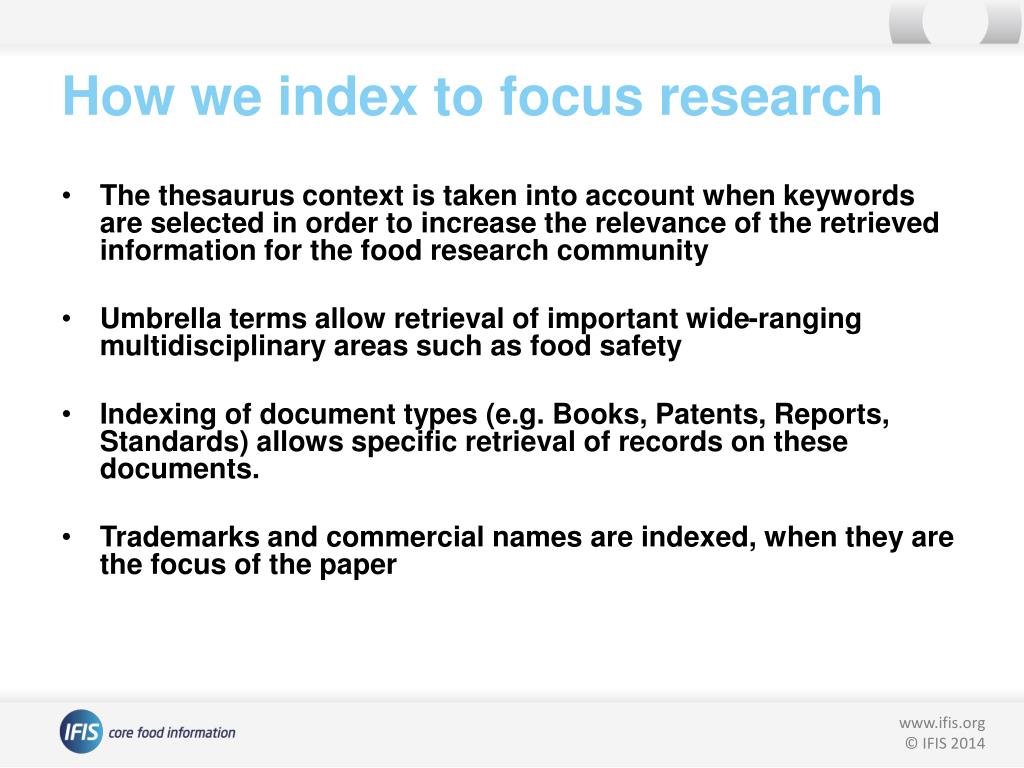 How we index to focus research

• The thesaurus context is taken into account when keywords are selected in order to increase the relevance of the retrieved information for the food research community

• Umbrella terms allow retrieval of important wide-ranging multidisciplinary areas such as food safety

• Indexing of document types (e.g. Books, Patents, Reports, Standards) allows specific retrieval of records on these documents.

• Trademarks and commercial names are indexed, when they are the focus of the paper

IFIS core food information

www.ifis.org
© IFIS 2014